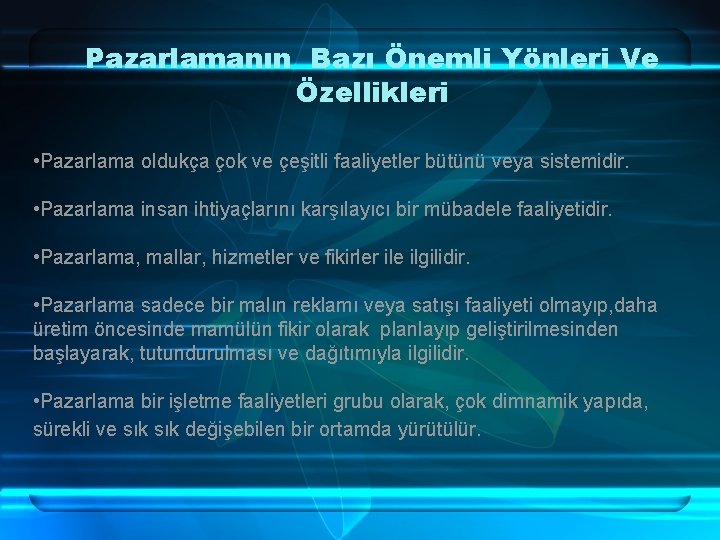 Pazarlamanın  Bazı Önemli Yönleri Ve Özellikleri

•Pazarlama oldukça çok ve çeşitli faaliyetler bütünü veya sistemidir.

•Pazarlama insan ihtiyaçlarını karşılayıcı bir mübadele faaliyetidir.

•Pazarlama, mallar, hizmetler ve fikirler ile ilgilidir.

•Pazarlama sadece bir malın reklamı veya satışı faaliyeti olmayıp,daha üretim öncesinde mamülün fikir olarak  planlayıp geliştirilmesinden başlayarak, tutundurulması ve dağıtımıyla ilgilidir.

•Pazarlama bir işletme faaliyetleri grubu olarak, çok dimnamik yapıda, sürekli ve sık sık değişebilen bir ortamda yürütülür.